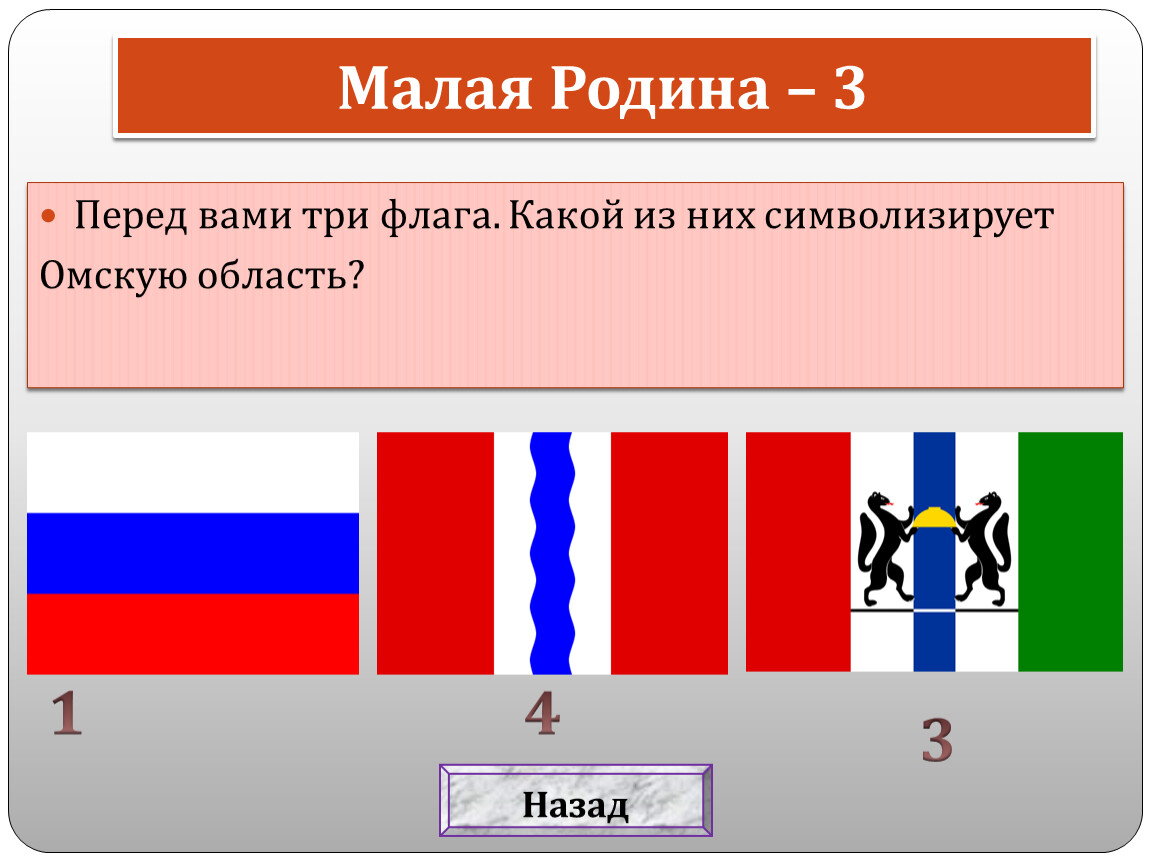 Малая Родина – 3

Перед вами три флага. Какой из них символизирует Омскую область?

1

4

3

Назад